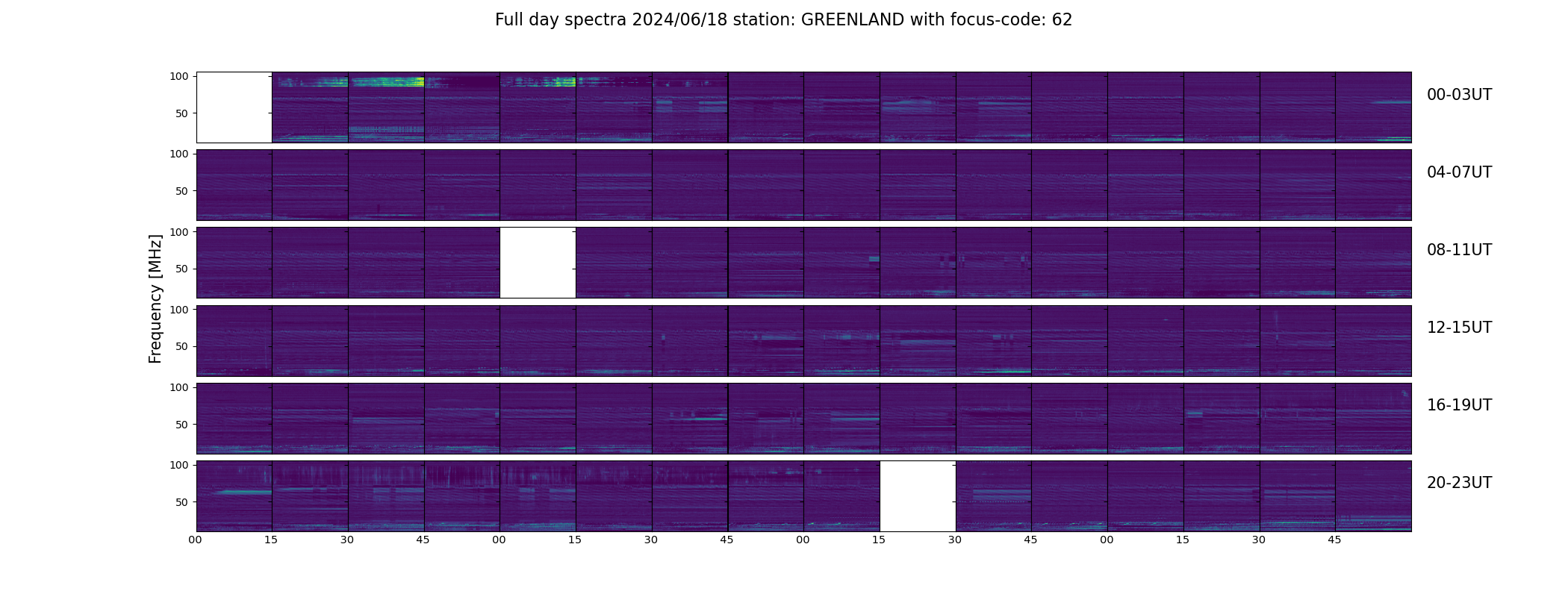 Full day spectra 2024/06/18 station: GREENLAND with focus-code: 62

Frequency [MHz]

100
50
00-03UT

100
50
04-07UT

100
50
08-11UT

100
50
12-15UT

100
50
16-19UT

100
50
20-23UT

00 15 30 45 00 15 30 45 00 15 30 45 00 15 30 45